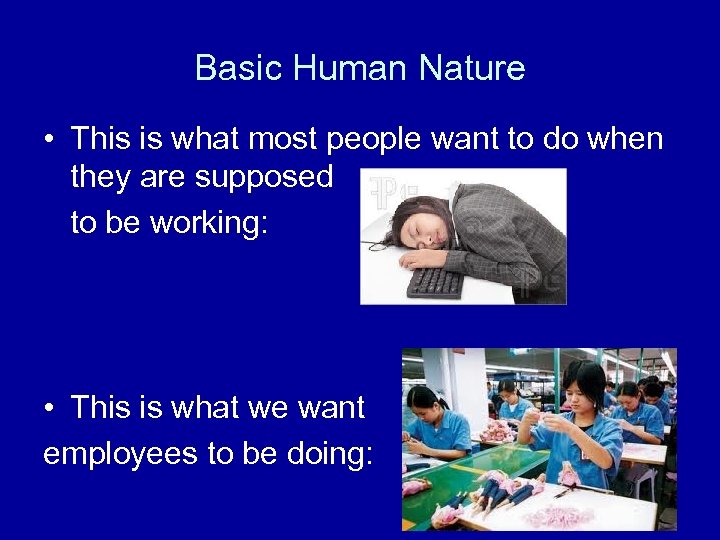 Basic Human Nature

• This is what most people want to do when they are supposed to be working:

• This is what we want employees to be doing: